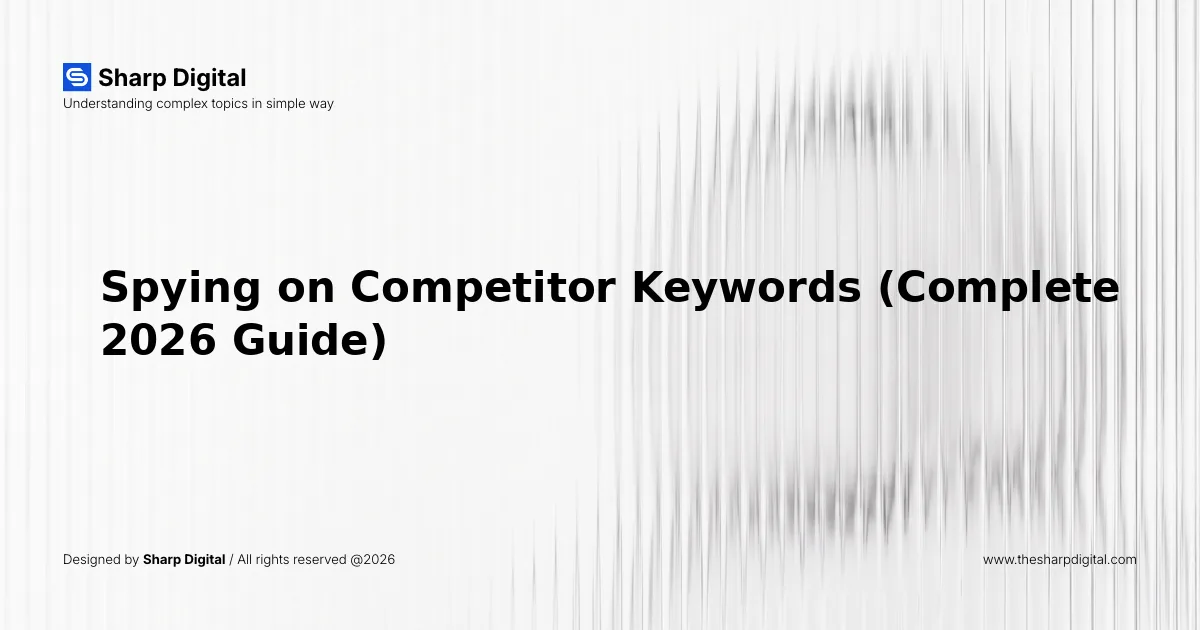 Sharp Digital
Understanding complex topics in simple way

Spying on Competitor Keywords (Complete 2026 Guide)

Designed by Sharp Digital / All rights reserved @2026

www.thesharpdigital.com